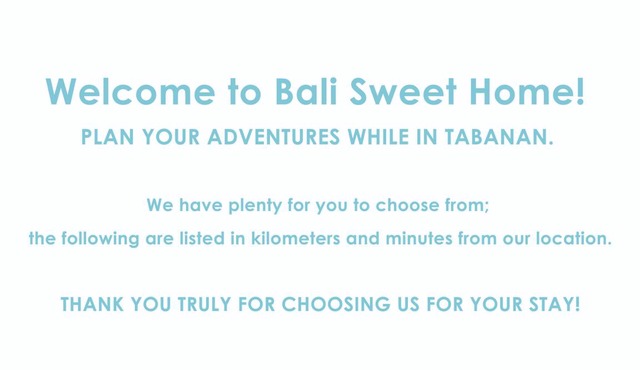 Welcome to Bali Sweet Home!

PLAN YOUR ADVENTURES WHILE IN TABANAN.

We have plenty for you to choose from;
the following are listed in kilometers and minutes from our location.

THANK YOU TRULY FOR CHOOSING US FOR YOUR STAY!